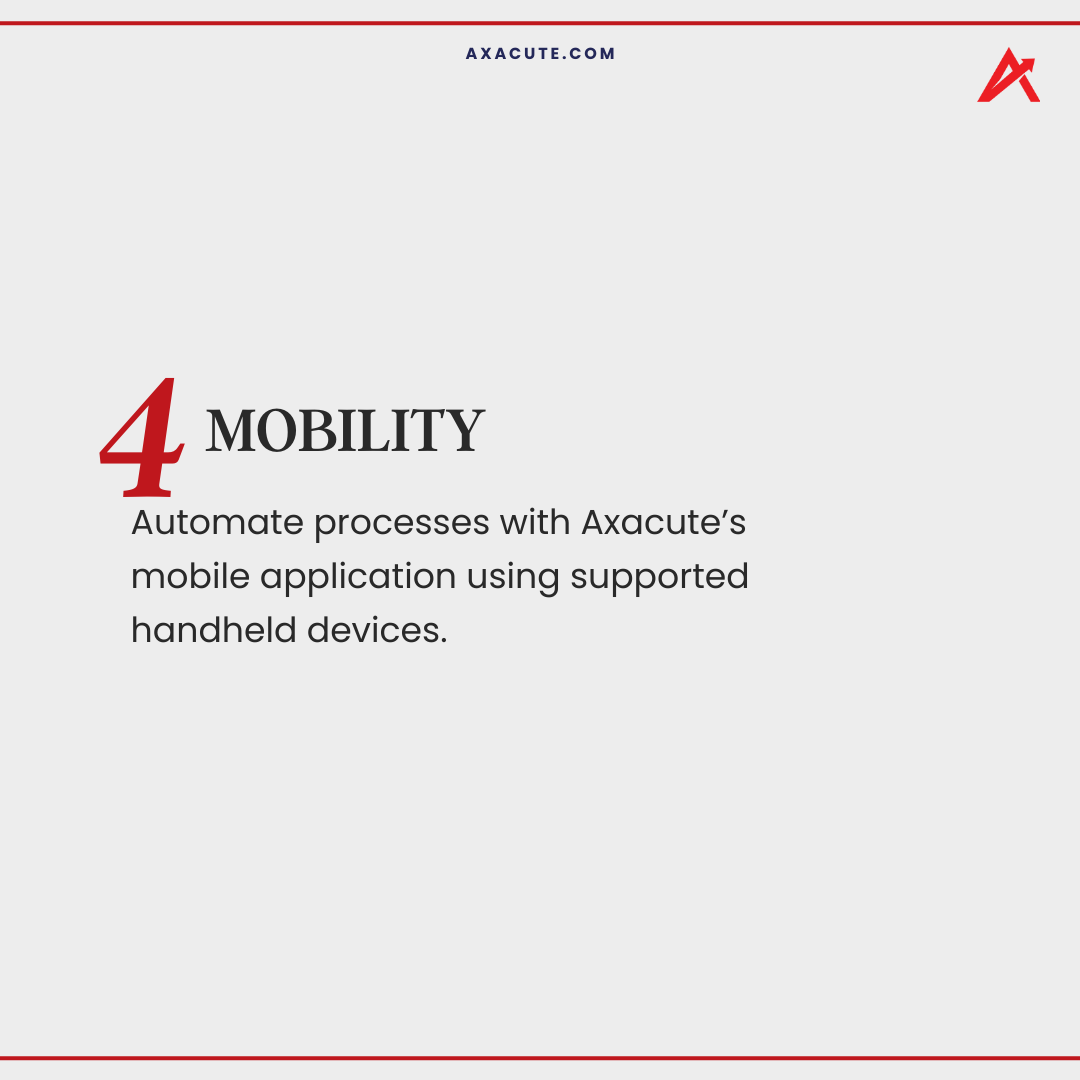 AXACUTE.COM

4 MOBILITY

Automate processes with Axacute's mobile application using supported handheld devices.